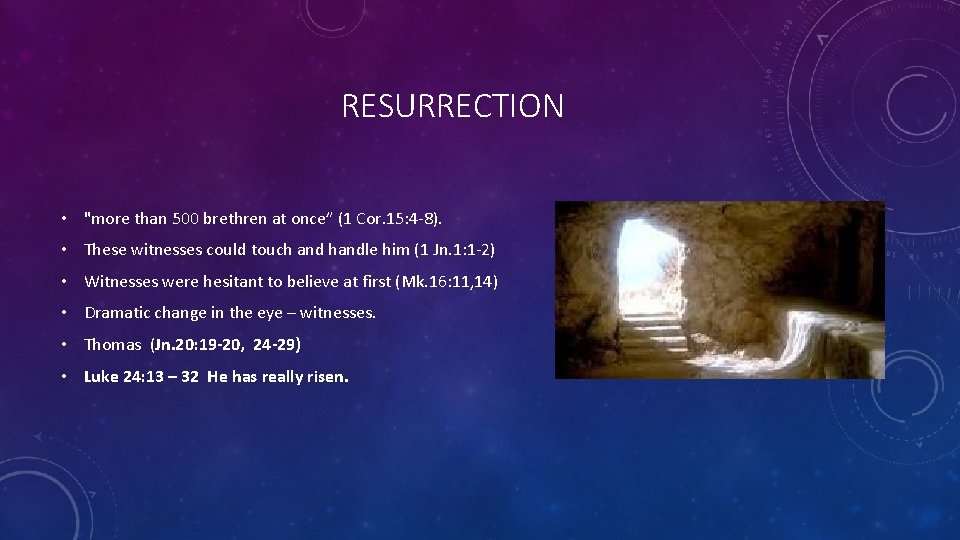 RESURRECTION

• "more than 500 brethren at once" (1 Cor.15:4-8).
• These witnesses could touch and handle him (1 Jn.1:1-2)
• Witnesses were hesitant to believe at first (Mk.16:11,14)
• Dramatic change in the eye – witnesses.
• Thomas (Jn.20:19-20, 24-29)
• Luke 24:13 – 32 He has really risen.